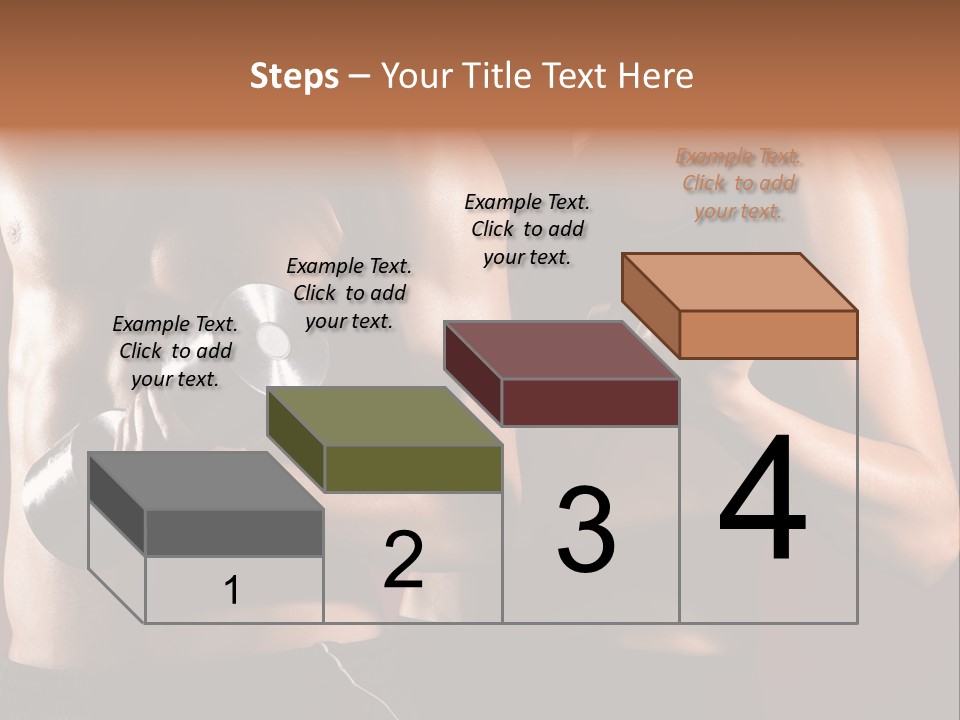 Steps – Your Title Text Here

Example Text. Click to add your text.

Example Text. Click to add your text.

Example Text. Click to add your text.

Example Text. Click to add your text.

1

2

3

4